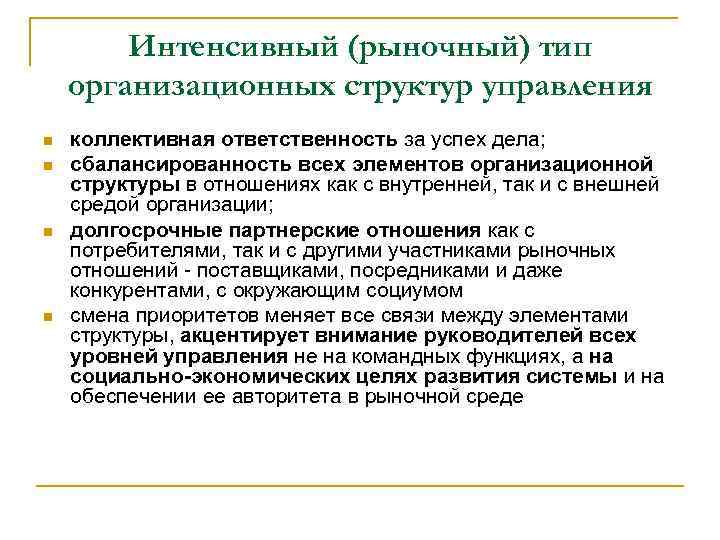 Интенсивный (рыночный) тип организационных структур управления

- коллективная ответственность за успех дела;
- сбалансированность всех элементов организационной структуры в отношениях как с внутренней, так и с внешней средой организации;
- долгосрочные партнерские отношения как с потребителями, так и с другими участниками рыночных отношений - поставщиками, посредниками и даже конкурентами, с окружающим социумом
- смена приоритетов меняет все связи между элементами структуры, акцентирует внимание руководителей всех уровней управления не на командных функциях, а на социально-экономических целях развития системы и на обеспечении ее авторитета в рыночной среде